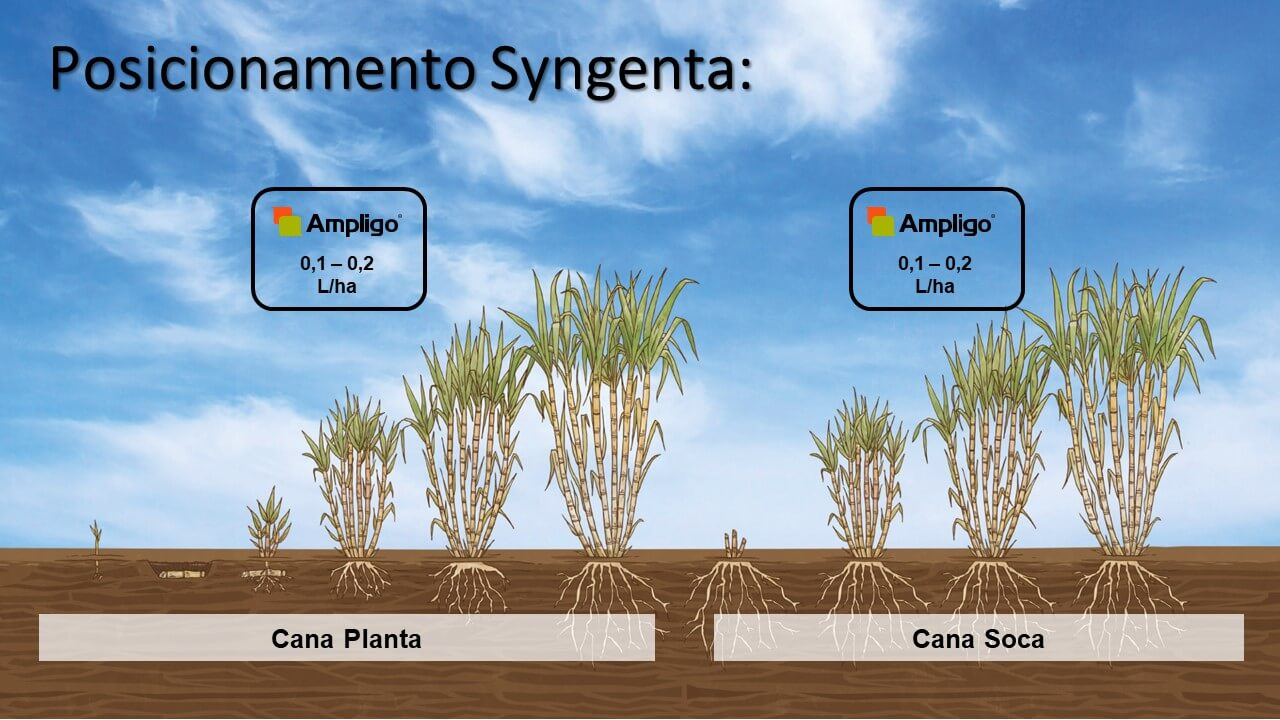 Posicionamento Syngenta:

Ampligo®
0,1 – 0,2 L/ha

Ampligo®
0,1 – 0,2 L/ha

Cana Planta

Cana Soca